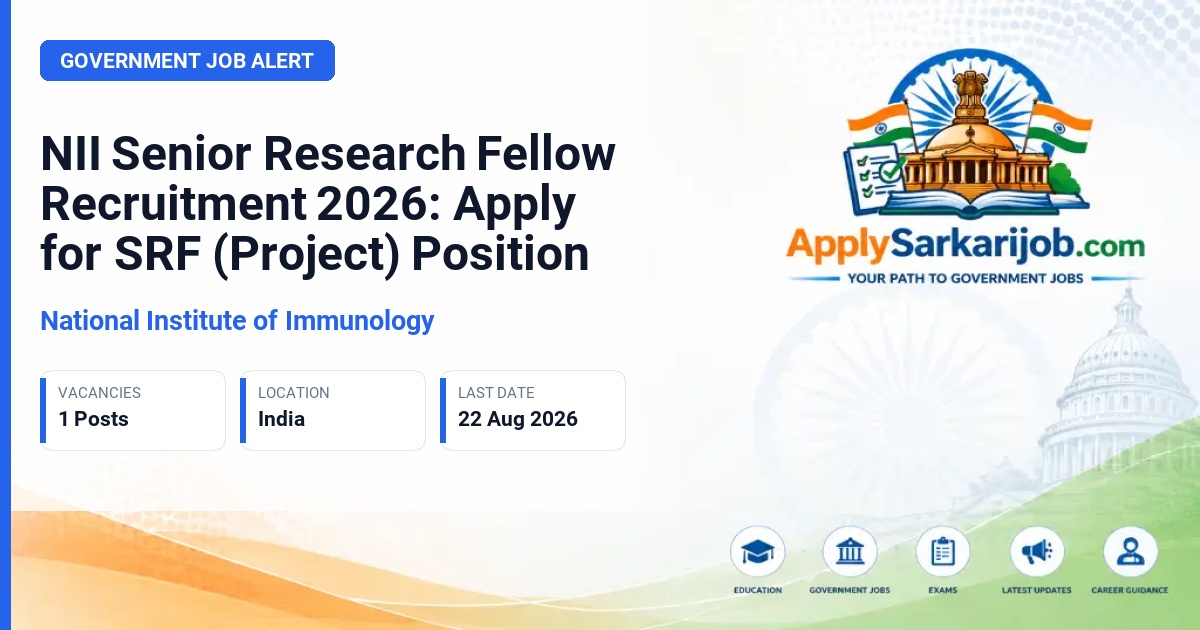 GOVERNMENT JOB ALERT

NII Senior Research Fellow Recruitment 2026: Apply for SRF (Project) Position

National Institute of Immunology

VACANCIES
1 Posts

LOCATION
India

LAST DATE
22 Aug 2026

ApplySarkarijob.com
YOUR PATH TO GOVERNMENT JOBS

EDUCATION
GOVERNMENT JOBS
EXAMS
LATEST UPDATES
CAREER GUIDANCE